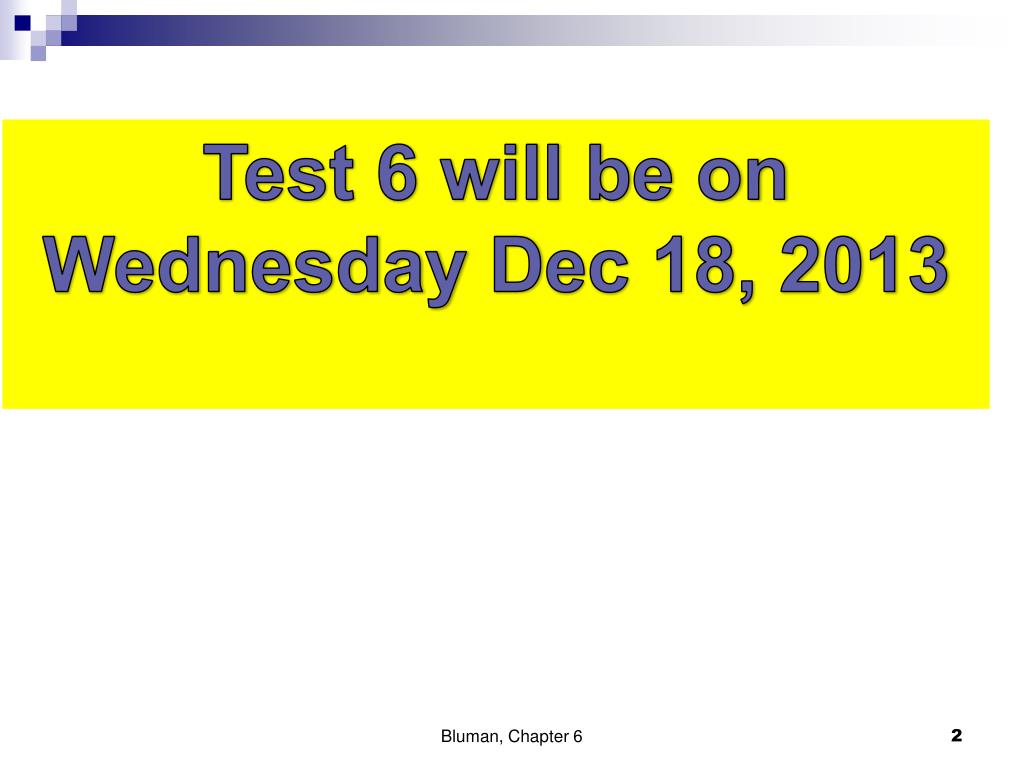 Test 6 will be on Wednesday Dec 18, 2013

Bluman, Chapter 6

2